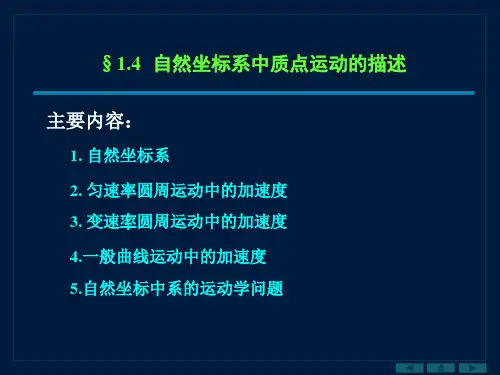 § 1.4 自然坐标系中质点运动的描述

主要内容：

1. 自然坐标系

2. 匀速率圆周运动中的加速度

3. 变速率圆周运动中的加速度

4.一般曲线运动中的加速度

5.自然坐标中系的运动学问题